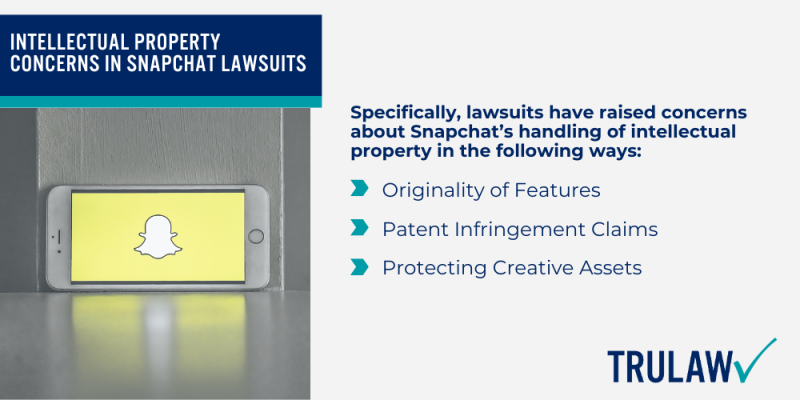 INTELLECTUAL PROPERTY CONCERNS IN SNAPCHAT LAWSUITS

Specifically, lawsuits have raised concerns about Snapchat's handling of intellectual property in the following ways:

Originality of Features

Patent Infringement Claims

Protecting Creative Assets

TRULAW